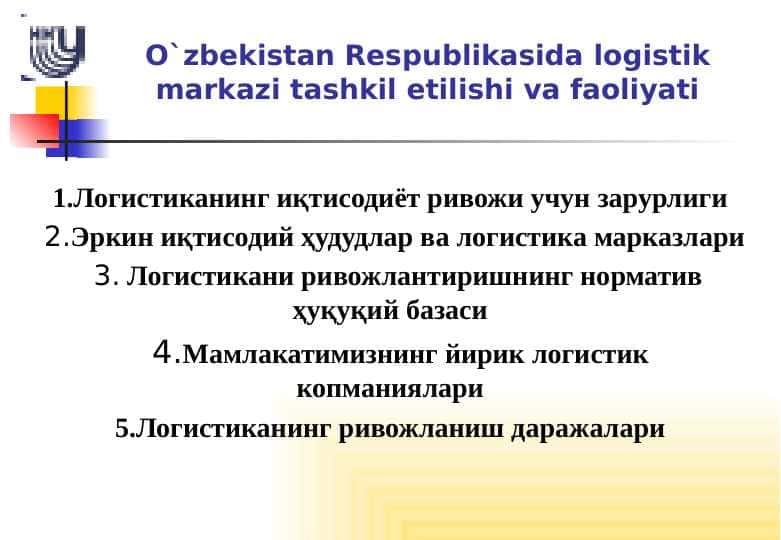 O`zbekistan Respublikasida logistik markazi tashkil etilishi va faoliyati

1.Логистиканинг иқтисодиёт ривожи учун зарурлиги

2.Эркин иқтисодий ҳудудлар ва логистика марказлари

3. Логистикани ривожлантиришнинг норматив ҳуқуқий базаси

4.Мамлакатимизнинг йирик логистик копманиялари

5.Логистиканинг ривожланиш даражалари